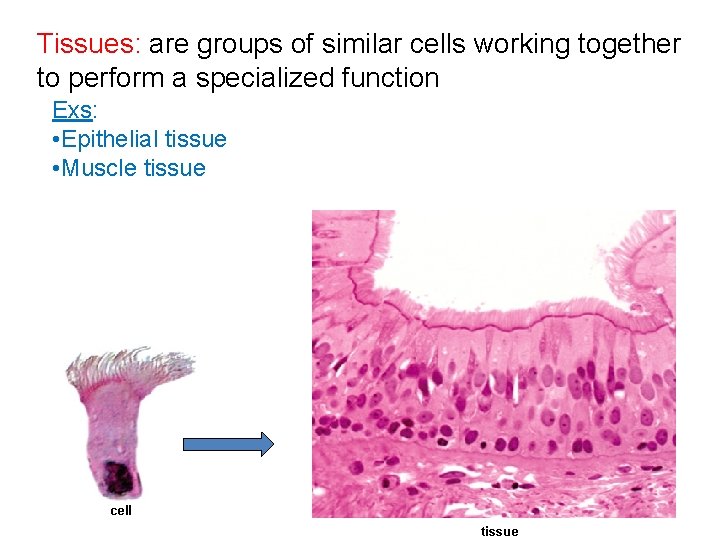 Tissues: are groups of similar cells working together to perform a specialized function

Exs:
•Epithelial tissue
•Muscle tissue

cell

tissue